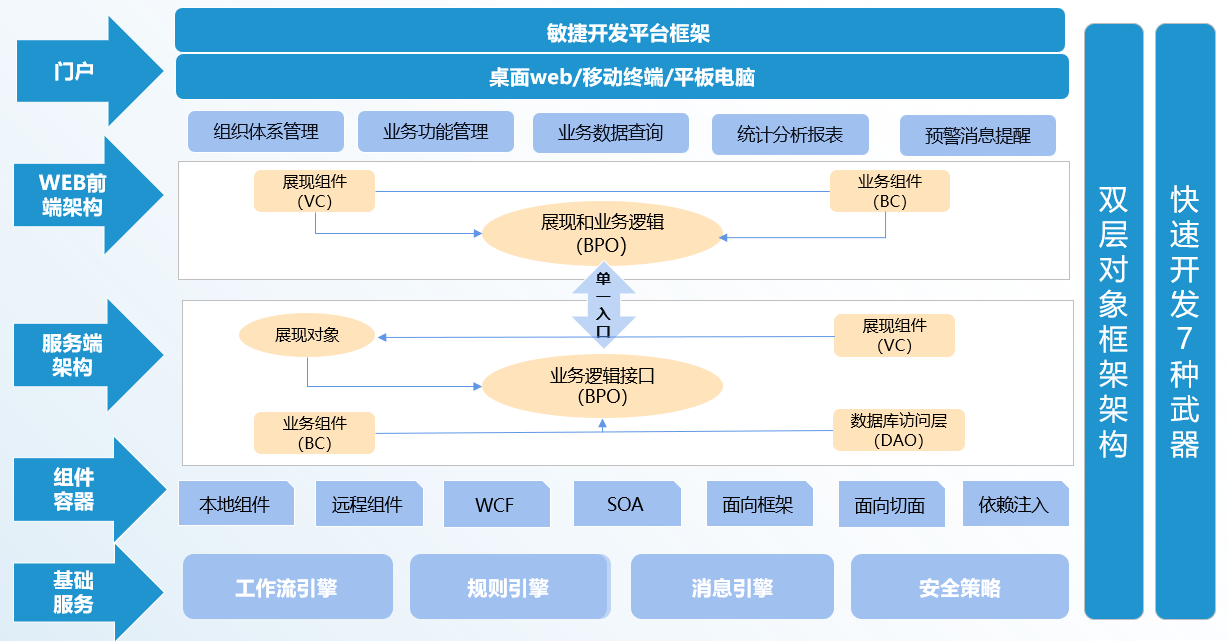 敏捷开发平台框架

门户

桌面web/移动终端/平板电脑

组织体系管理
业务功能管理
业务数据查询
统计分析报表
预警消息提醒

WEB前端架构

展现组件
(VC)
业务组件
(BC)
展现和业务逻辑
(BPO)

单一入口

服务端架构

展现对象
展现组件
(VC)
业务逻辑接口
(BPO)
业务组件
(BC)
数据库访问层
(DAO)

组件容器

本地组件
远程组件
WCF
SOA
面向框架
面向切面
依赖注入

基础服务

工作流引擎
规则引擎
消息引擎
安全策略

双层对象框架架构

快速开发7种武器